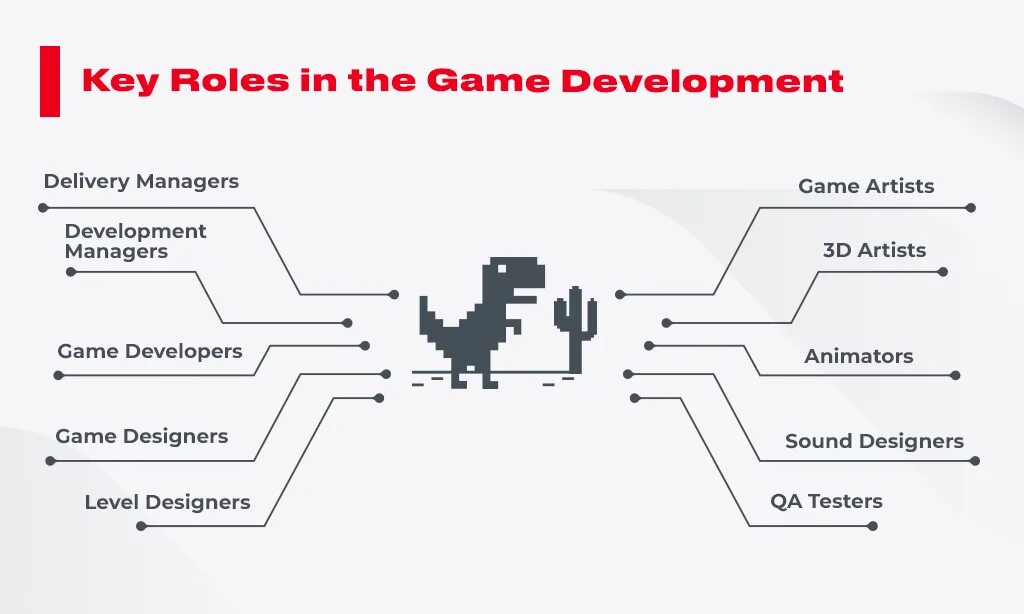 Key Roles in the Game Development

Delivery Managers

Development Managers

Game Developers

Game Designers

Level Designers

Game Artists

3D Artists

Animators

Sound Designers

QA Testers